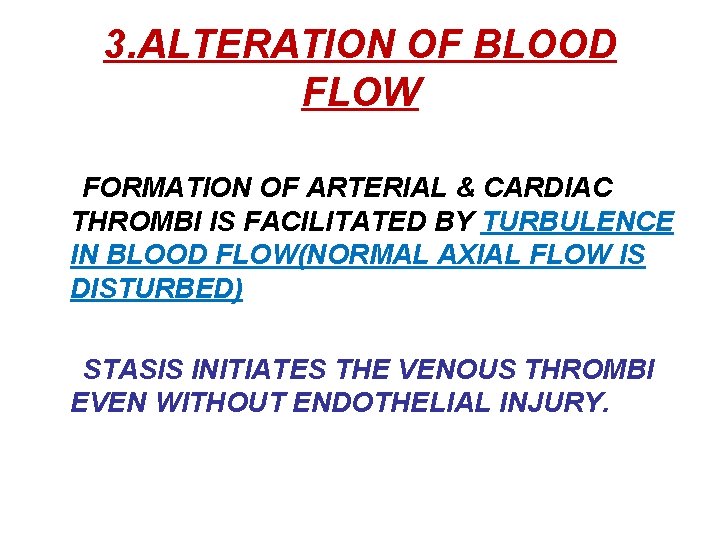 3.ALTERATION OF BLOOD FLOW

FORMATION OF ARTERIAL & CARDIAC THROMBI IS FACILITATED BY TURBULENCE IN BLOOD FLOW(NORMAL AXIAL FLOW IS DISTURBED)

STASIS INITIATES THE VENOUS THROMBI EVEN WITHOUT ENDOTHELIAL INJURY.